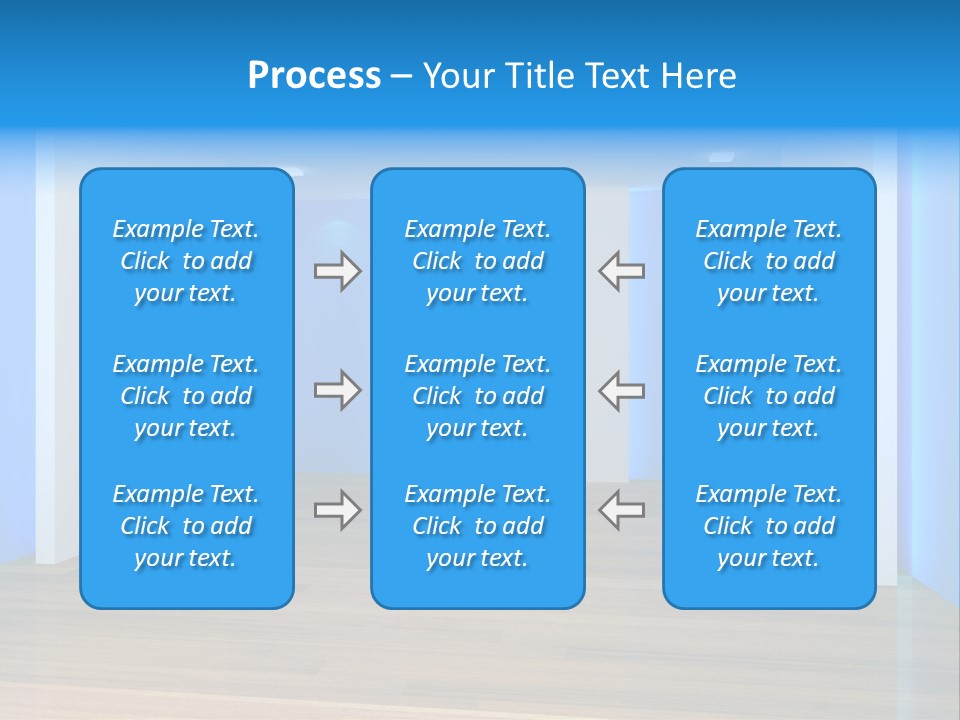 Process – Your Title Text Here

Example Text. Click to add your text.

Example Text. Click to add your text.

Example Text. Click to add your text.

Example Text. Click to add your text.

Example Text. Click to add your text.

Example Text. Click to add your text.

Example Text. Click to add your text.

Example Text. Click to add your text.

Example Text. Click to add your text.